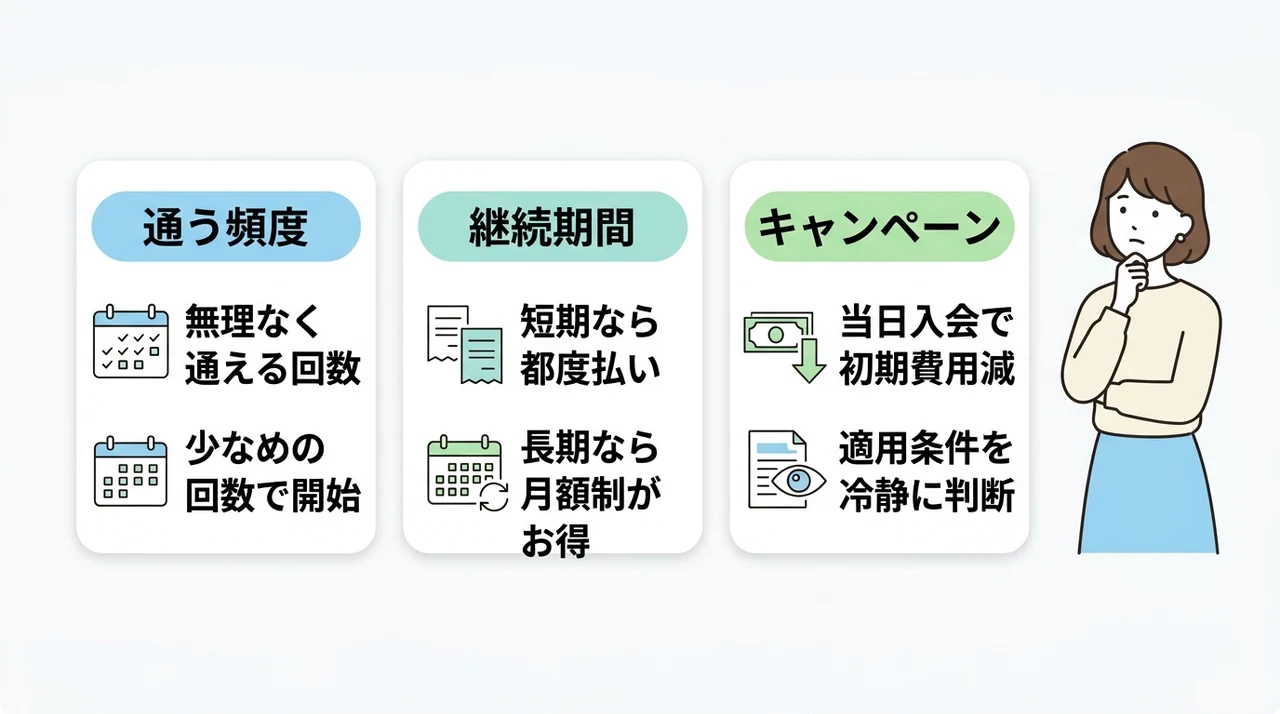 通う頻度

無理なく通える回数

少なめの回数で開始

継続期間

短期なら都度払い

長期なら月額制がお得

キャンペーン

当日入会で初期費用減

適用条件を冷静に判断